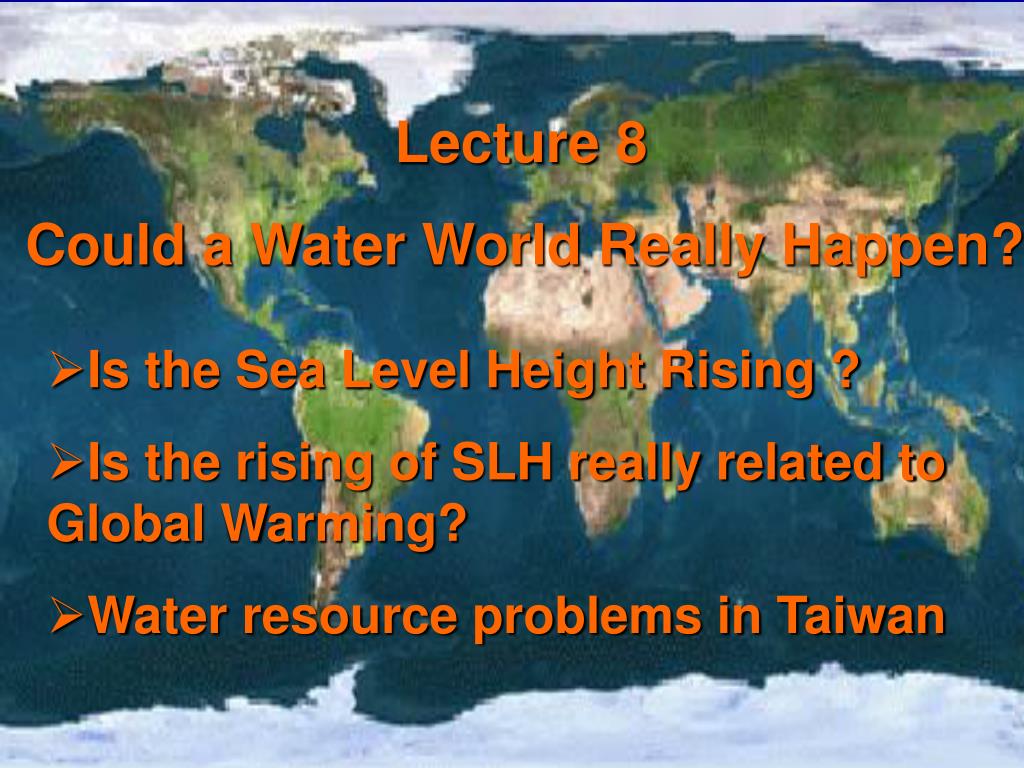 Lecture 8

Could a Water World Really Happen?

➢Is the Sea Level Height Rising ?

➢Is the rising of SLH really related to Global Warming?

➢Water resource problems in Taiwan